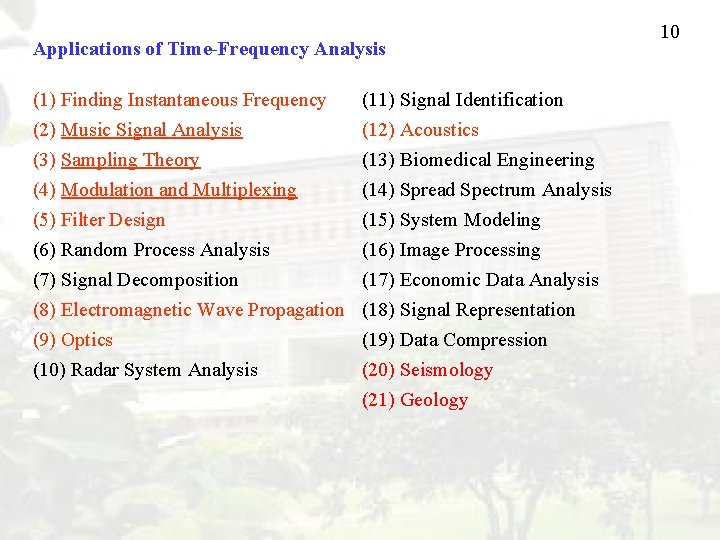 10

Applications of Time-Frequency Analysis

(1) Finding Instantaneous Frequency
(2) Music Signal Analysis
(3) Sampling Theory
(4) Modulation and Multiplexing
(5) Filter Design
(6) Random Process Analysis
(7) Signal Decomposition
(8) Electromagnetic Wave Propagation
(9) Optics
(10) Radar System Analysis

(11) Signal Identification
(12) Acoustics
(13) Biomedical Engineering
(14) Spread Spectrum Analysis
(15) System Modeling
(16) Image Processing
(17) Economic Data Analysis
(18) Signal Representation
(19) Data Compression
(20) Seismology
(21) Geology